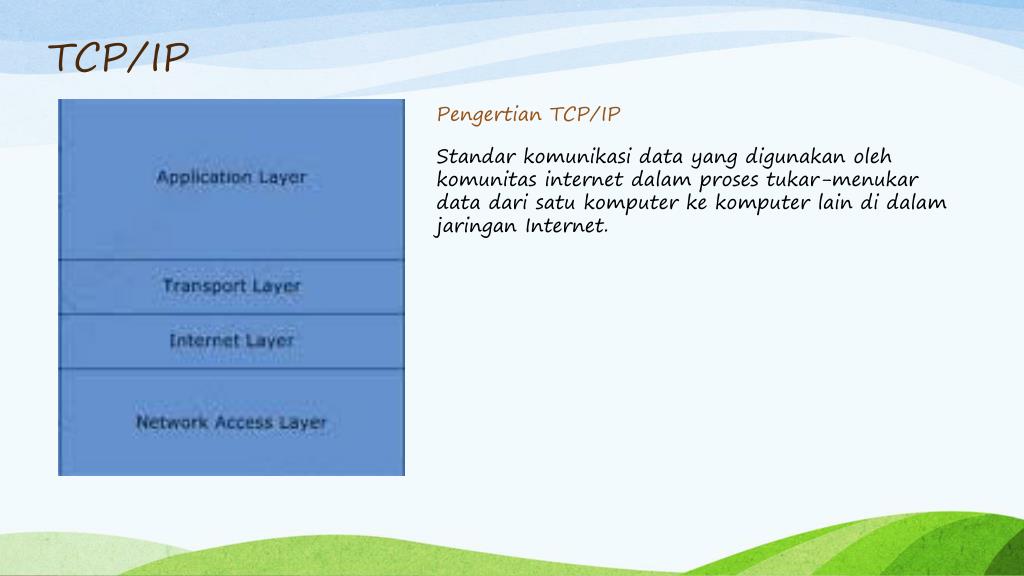 TCP/IP

Application Layer

Transport Layer

Internet Layer

Network Access Layer

Pengertian TCP/IP

Standar komunikasi data yang digunakan oleh komunitas internet dalam proses tukar-menukar data dari satu komputer ke komputer lain di dalam jaringan Internet.